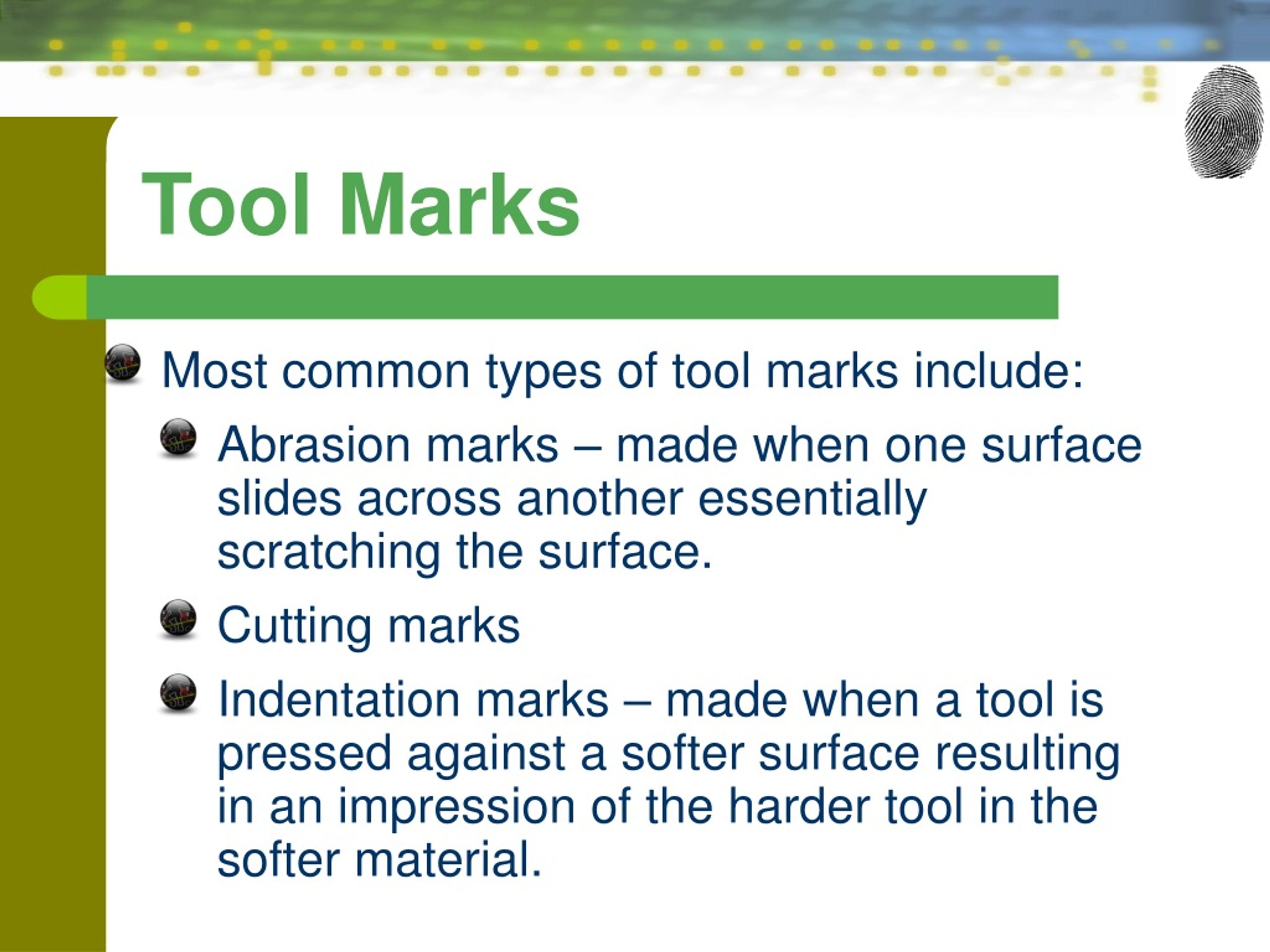 Tool Marks

Most common types of tool marks include:

Abrasion marks – made when one surface slides across another essentially scratching the surface.

Cutting marks

Indentation marks – made when a tool is pressed against a softer surface resulting in an impression of the harder tool in the softer material.